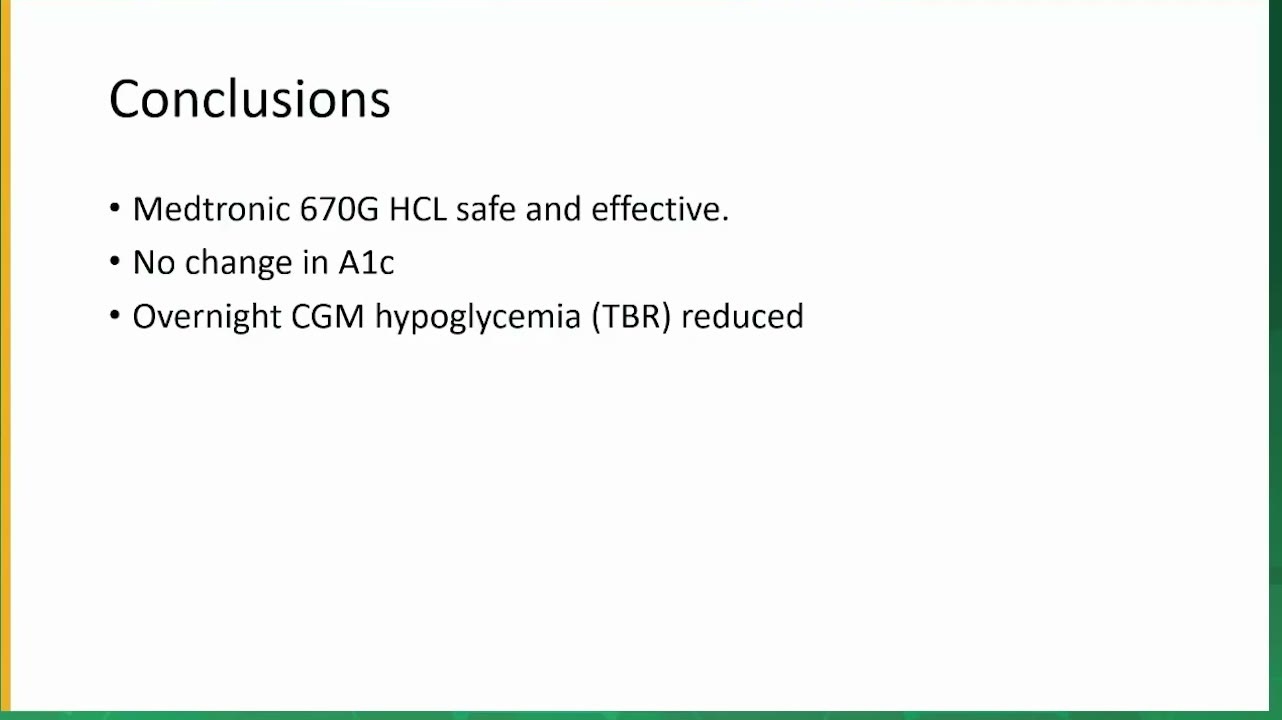 Conclusions

• Medtronic 670G HCL safe and effective.
• No change in A1c
• Overnight CGM hypoglycemia (TBR) reduced